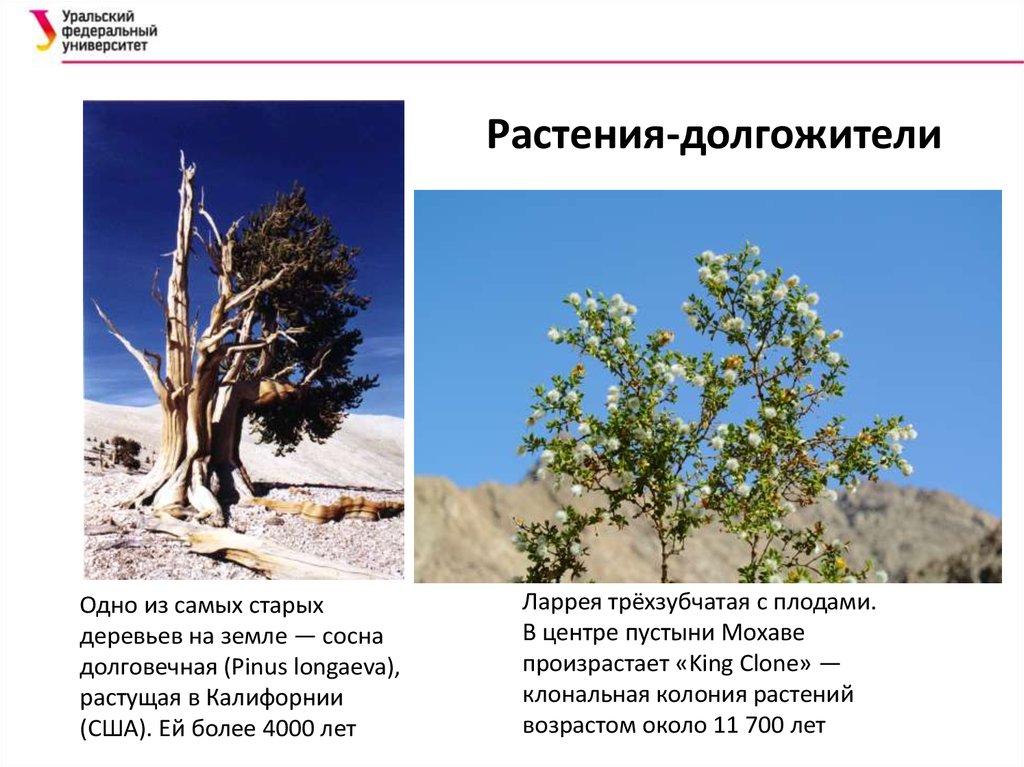 Уральский федеральный университет

Растения-долгожители

Одно из самых старых деревьев на земле — сосна долговечная (Pinus longaeva), растущая в Калифорнии (США). Ей более 4000 лет

Ларрея трёхзубчатая с плодами. В центре пустыни Мохаве произрастает «King Clone» — клональная колония растений возрастом около 11 700 лет